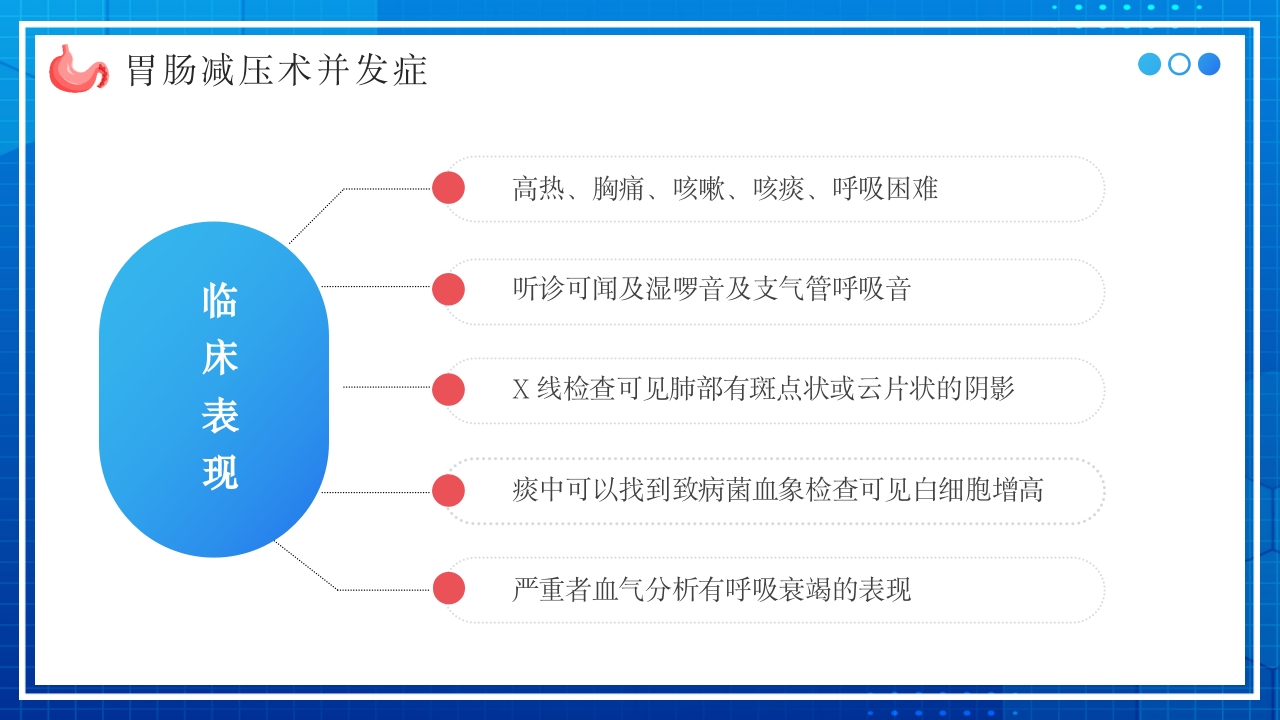 胃肠减压术并发症

临床表现

高热、胸痛、咳嗽、咳痰、呼吸困难

听诊可闻及湿啰音及支气管呼吸音

X 线检查可见肺部有斑点状或云片状的阴影

痰中可以找到致病菌血象检查可见白细胞增高

严重者血气分析有呼吸衰竭的表现